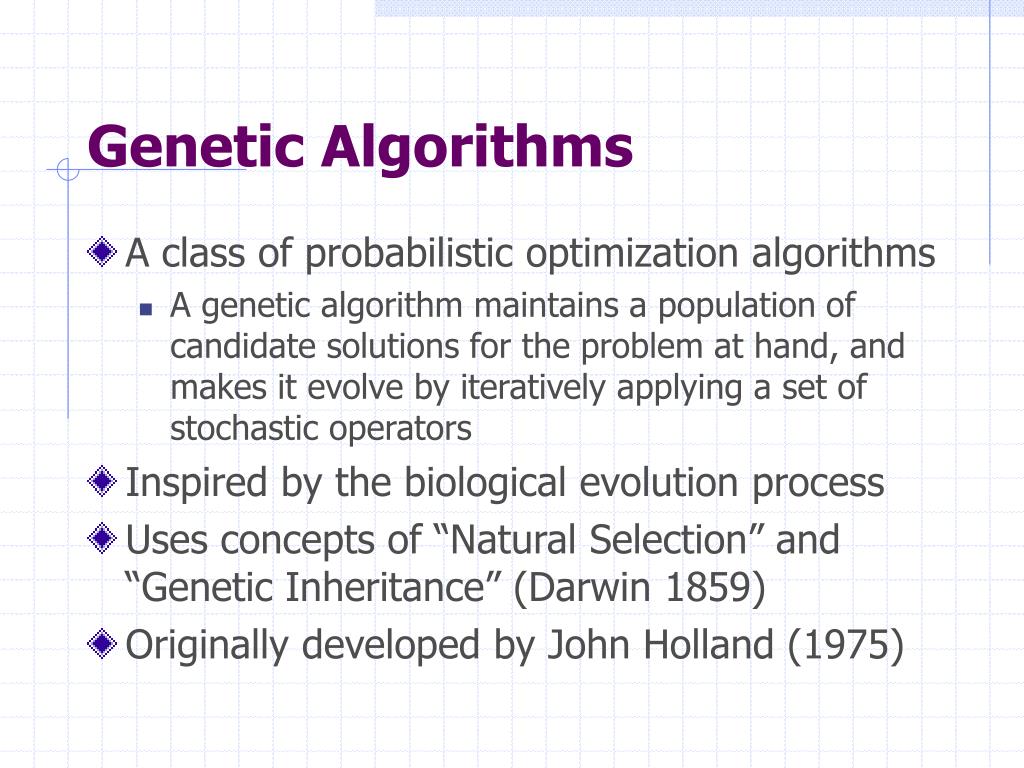 Genetic Algorithms

A class of probabilistic optimization algorithms

A genetic algorithm maintains a population of candidate solutions for the problem at hand, and makes it evolve by iteratively applying a set of stochastic operators

Inspired by the biological evolution process

Uses concepts of “Natural Selection” and “Genetic Inheritance” (Darwin 1859)

Originally developed by John Holland (1975)